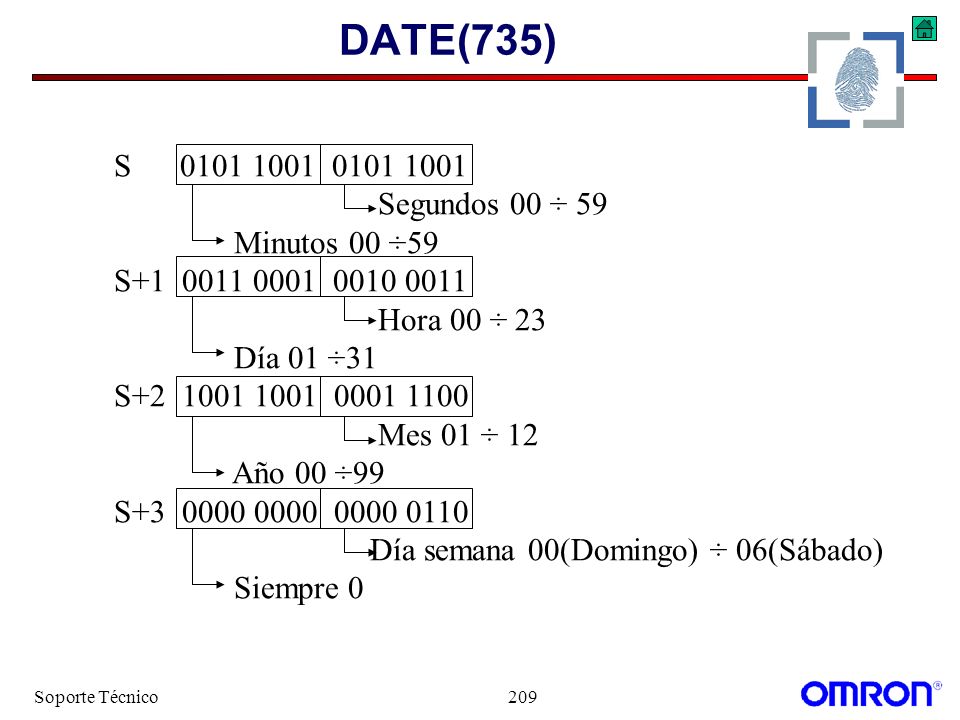 DATE(735)

S 0101 1001 0101 1001

Segundos 00 ÷ 59

Minutos 00 ÷59

S+1 0011 0001 0010 0011

Hora 00 ÷ 23

Día 01 ÷31

S+2 1001 1001 0001 1100

Mes 01 ÷ 12

Año 00 ÷99

S+3 0000 0000 0000 0110

Día semana 00(Domingo) ÷ 06(Sábado)

Siempre 0

Soporte Técnico

209

OMRON®